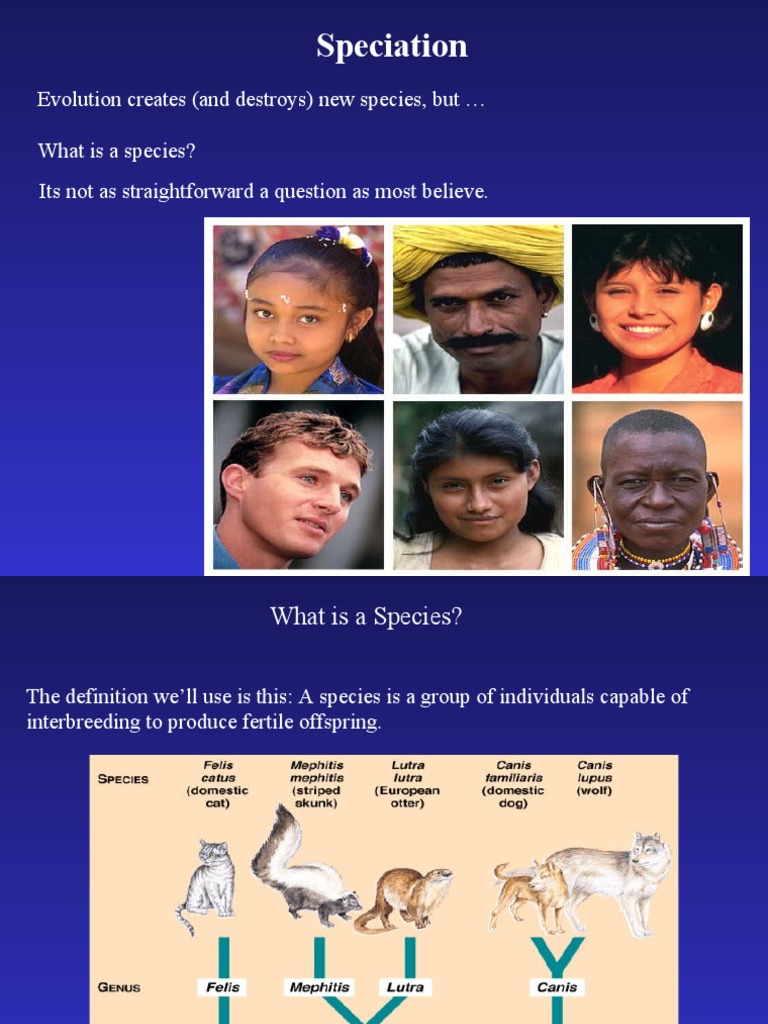 Speciation

Evolution creates (and destroys) new species, but …

What is a species?

Its not as straightforward a question as most believe.

What is a Species?

The definition we'll use is this: A species is a group of individuals capable of interbreeding to produce fertile offspring.

SPECIES

Felis catus (domestic cat)

Mephitis mephitis (striped skunk)

Lutra lutra (European otter)

Canis familiaris (domestic dog)

Canis lupus (wolf)

GENUS

Felis

Mephitis

Lutra

Canis